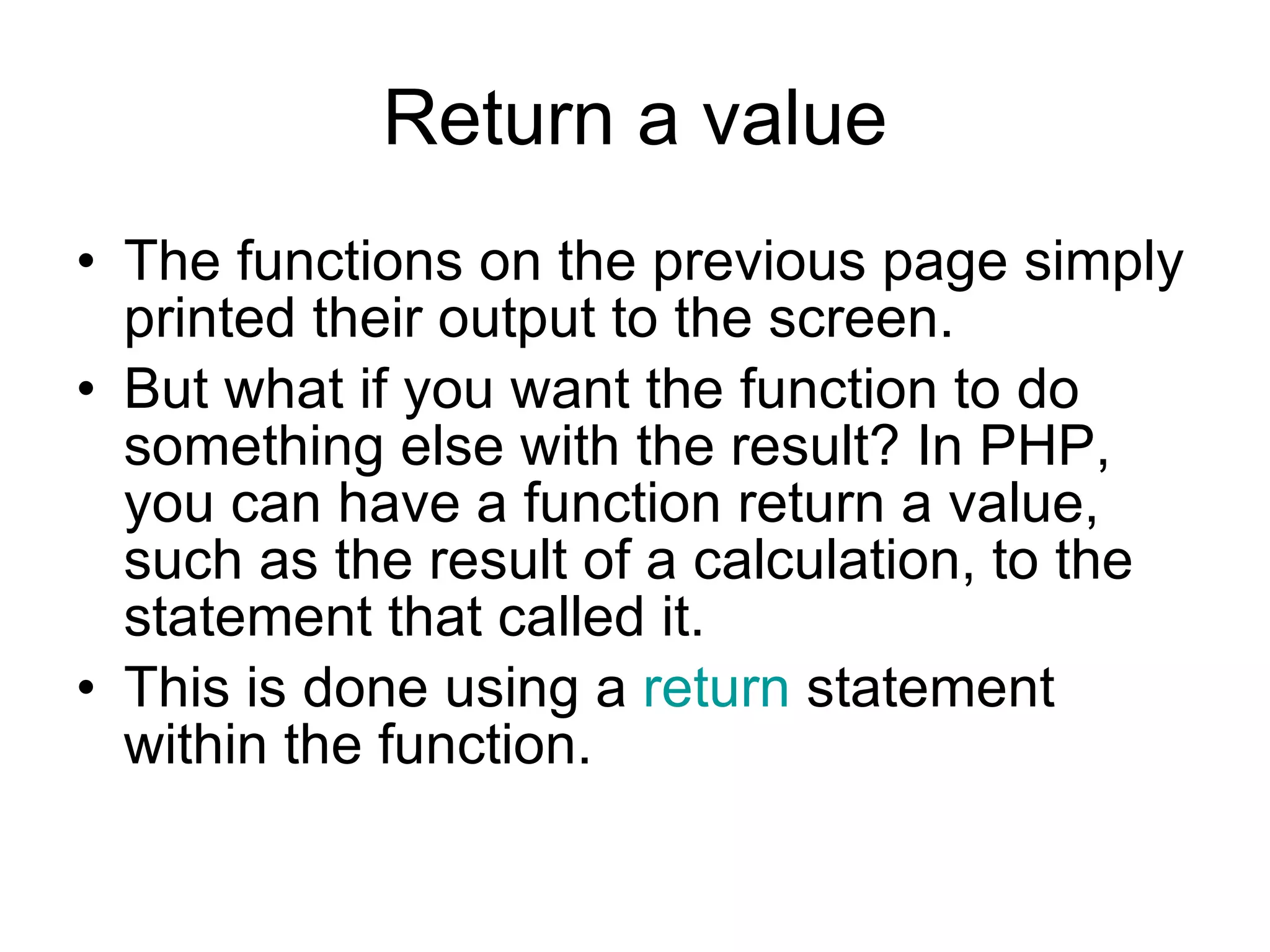 Return a value

• The functions on the previous page simply printed their output to the screen.
• But what if you want the function to do something else with the result? In PHP, you can have a function return a value, such as the result of a calculation, to the statement that called it.
• This is done using a return statement within the function.